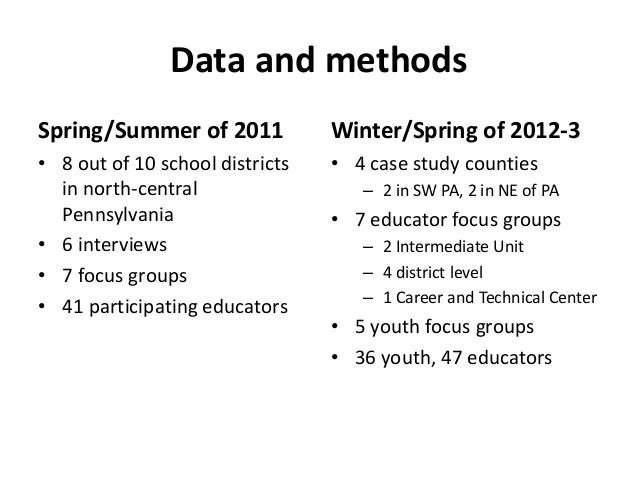 Data and methods

Spring/Summer of 2011

• 8 out of 10 school districts in north-central Pennsylvania
• 6 interviews
• 7 focus groups
• 41 participating educators

Winter/Spring of 2012-3

• 4 case study counties
 – 2 in SW PA, 2 in NE of PA
• 7 educator focus groups
 – 2 Intermediate Unit
 – 4 district level
 – 1 Career and Technical Center
• 5 youth focus groups
• 36 youth, 47 educators